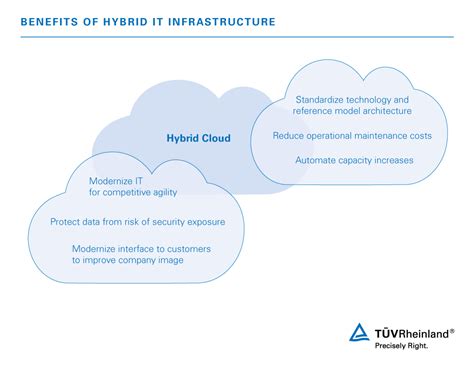 BENEFITS OF HYBRID IT INFRASTRUCTURE

Hybrid Cloud

Standardize technology and reference model architecture

Reduce operational maintenance costs

Automate capacity increases

Modernize IT for competitive agility

Protect data from risk of security exposure

Modernize interface to customers to improve company image

TÜVRheinland®
Precisely Right.